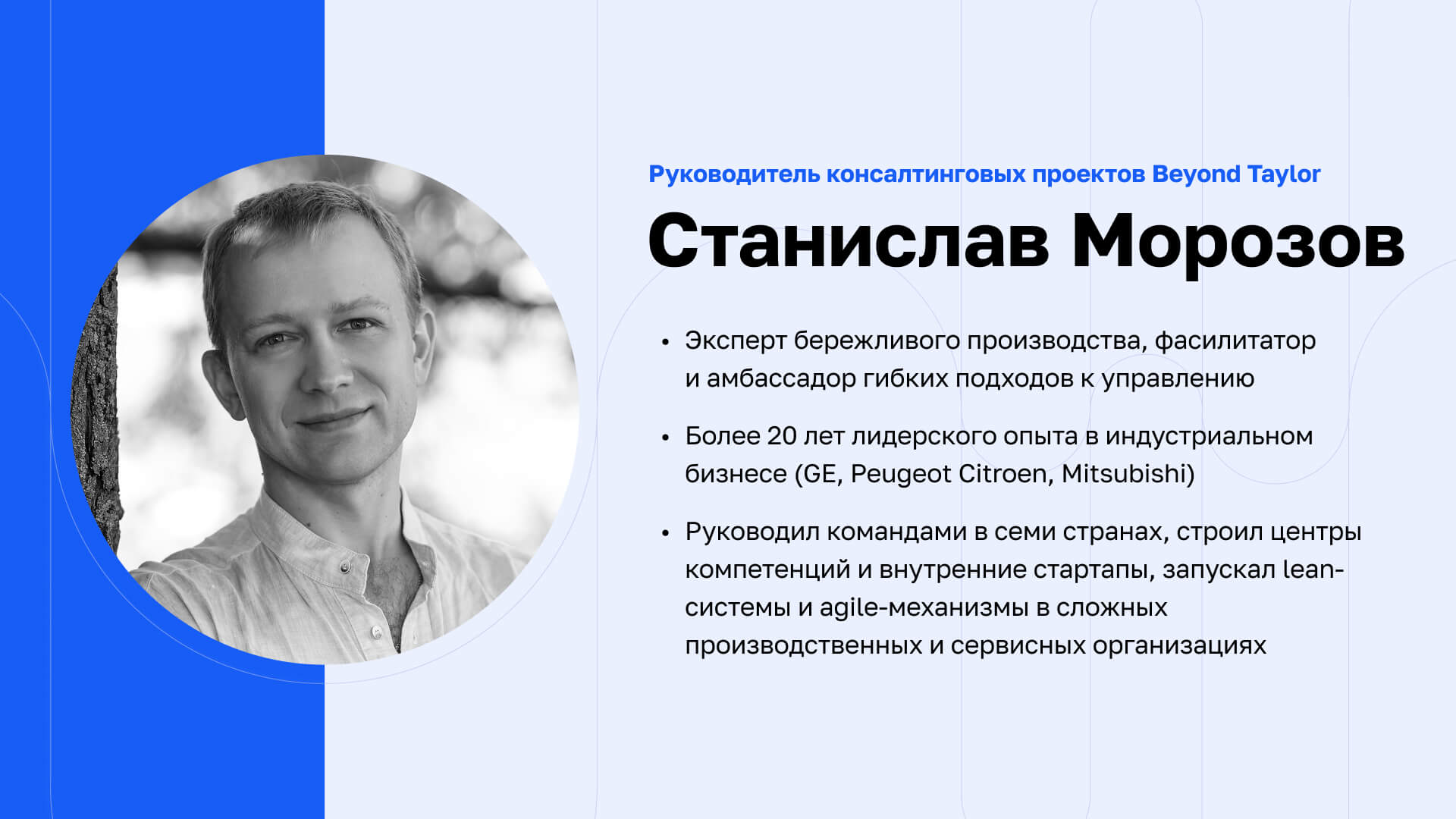 Руководитель консалтинговых проектов Beyond Taylor

Станислав Морозов

• Эксперт бережливого производства, фасилитатор и амбассадор гибких подходов к управлению

• Более 20 лет лидерского опыта в индустриальном бизнесе (GE, Peugeot Citroen, Mitsubishi)

• Руководил командами в семи странах, строил центры компетенций и внутренние стартапы, запускал lean-системы и agile-механизмы в сложных производственных и сервисных организациях